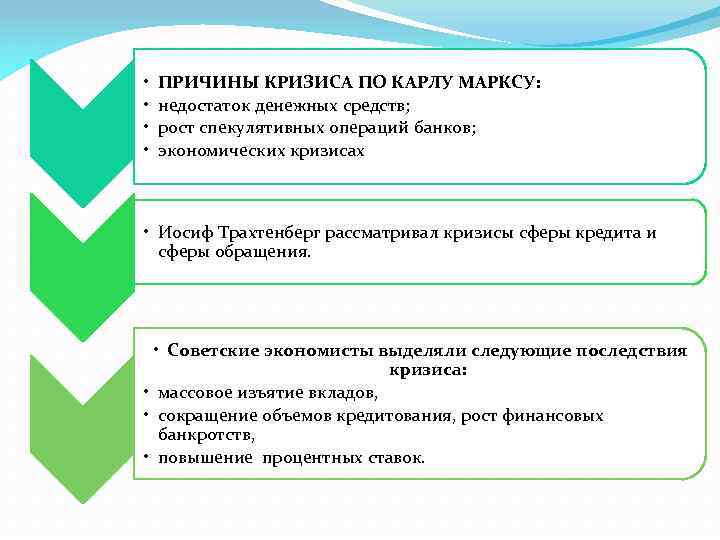 • ПРИЧИНЫ КРИЗИСА ПО КАРЛУ МАРКСУ:
• недостаток денежных средств;
• рост спекулятивных операций банков;
• экономических кризисах

• Иосиф Трахтенберг рассматривал кризисы сферы кредита и сферы обращения.

• Советские экономисты выделяли следующие последствия кризиса:
• массовое изъятие вкладов,
• сокращение объемов кредитования, рост финансовых банкротств,
• повышение процентных ставок.